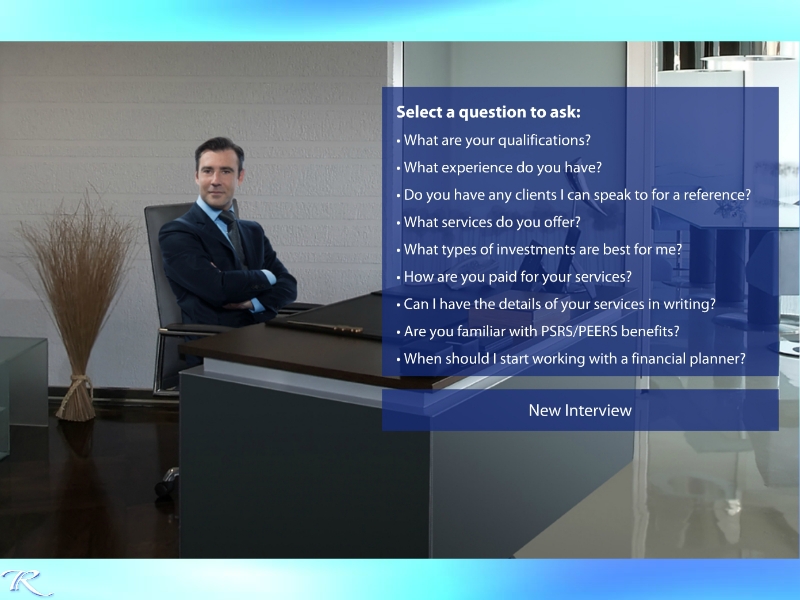 Select a question to ask:

• What are your qualifications?
• What experience do you have?
• Do you have any clients I can speak to for a reference?
• What services do you offer?
• What types of investments are best for me?
• How are you paid for your services?
• Can I have the details of your services in writing?
• Are you familiar with PSRS/PEERS benefits?
• When should I start working with a financial planner?

New Interview

R